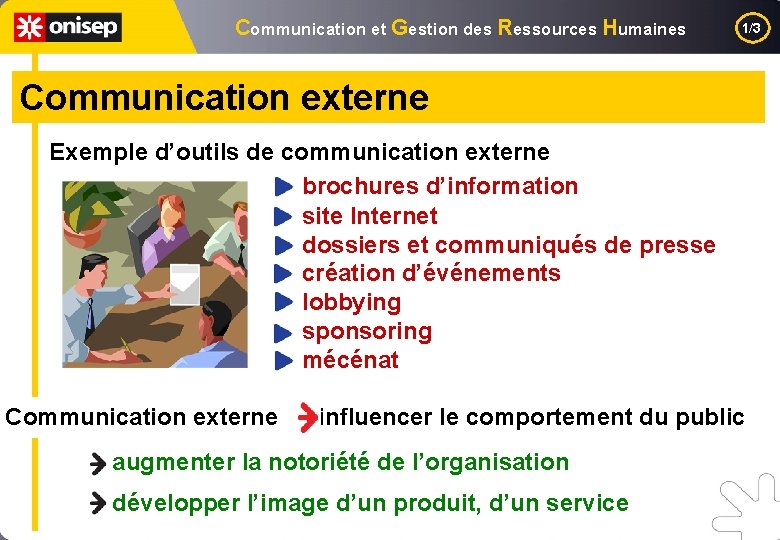 onisep

Communication et Gestion des Ressources Humaines

1/3

Communication externe

Exemple d'outils de communication externe

brochures d'information
site Internet
dossiers et communiqués de presse
création d'événements
lobbying
sponsoring
mécénat

Communication externe influencer le comportement du public

augmenter la notoriété de l'organisation

développer l'image d'un produit, d'un service